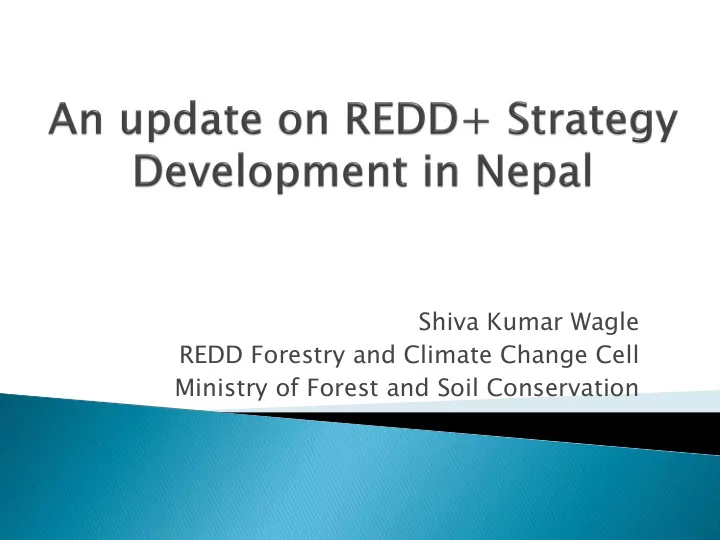 An update on REDD+ Strategy Development in Nepal

Shiva Kumar Wagle
REDD Forestry and Climate Change Cell
Ministry of Forest and Soil Conservation